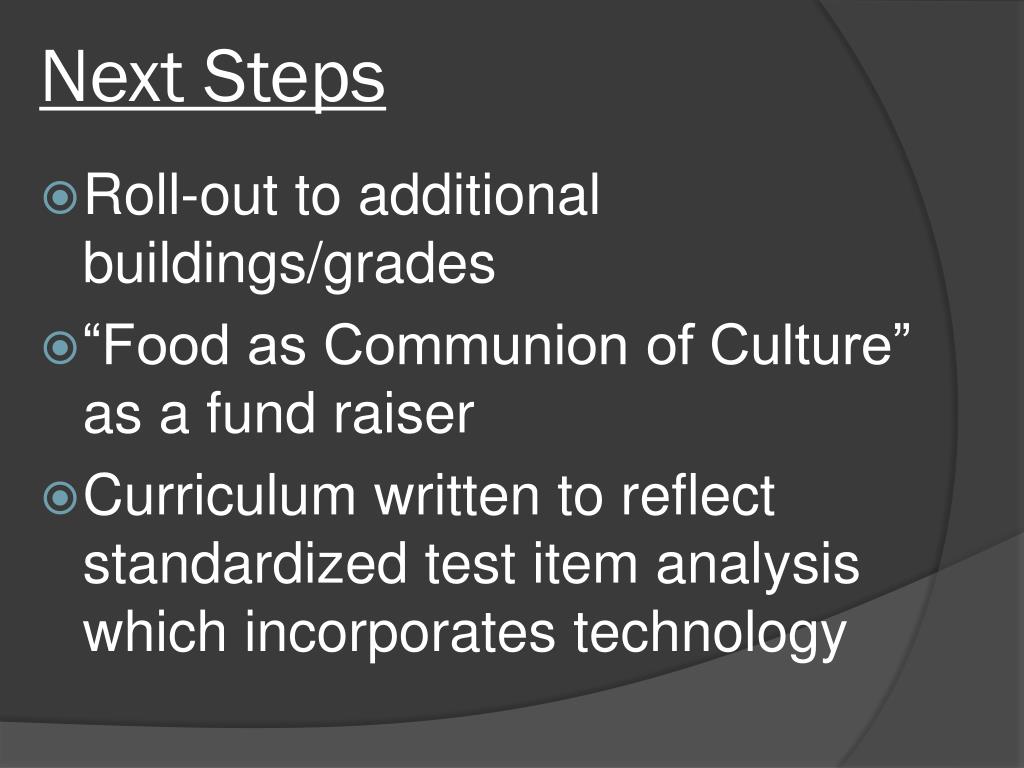 Next Steps

Roll-out to additional buildings/grades

“Food as Communion of Culture” as a fund raiser

Curriculum written to reflect standardized test item analysis which incorporates technology